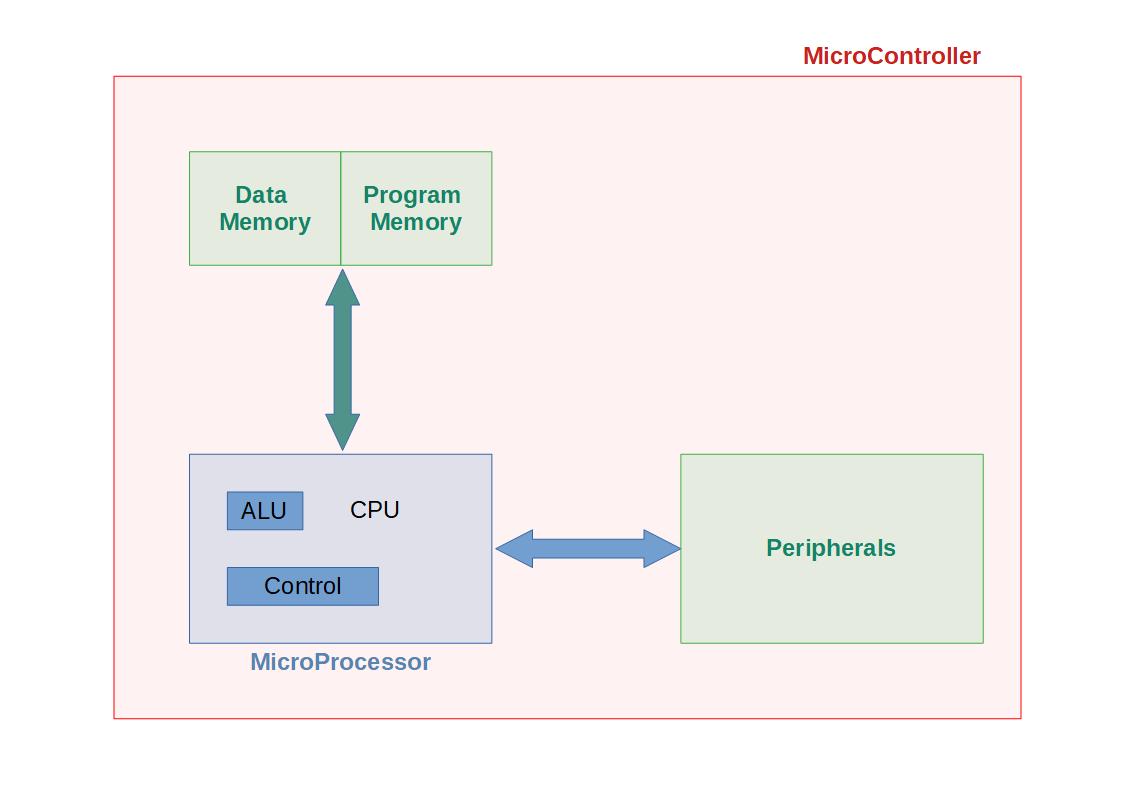 MicroController

Data Memory

Program Memory

ALU

CPU

Control

MicroProcessor

Peripherals